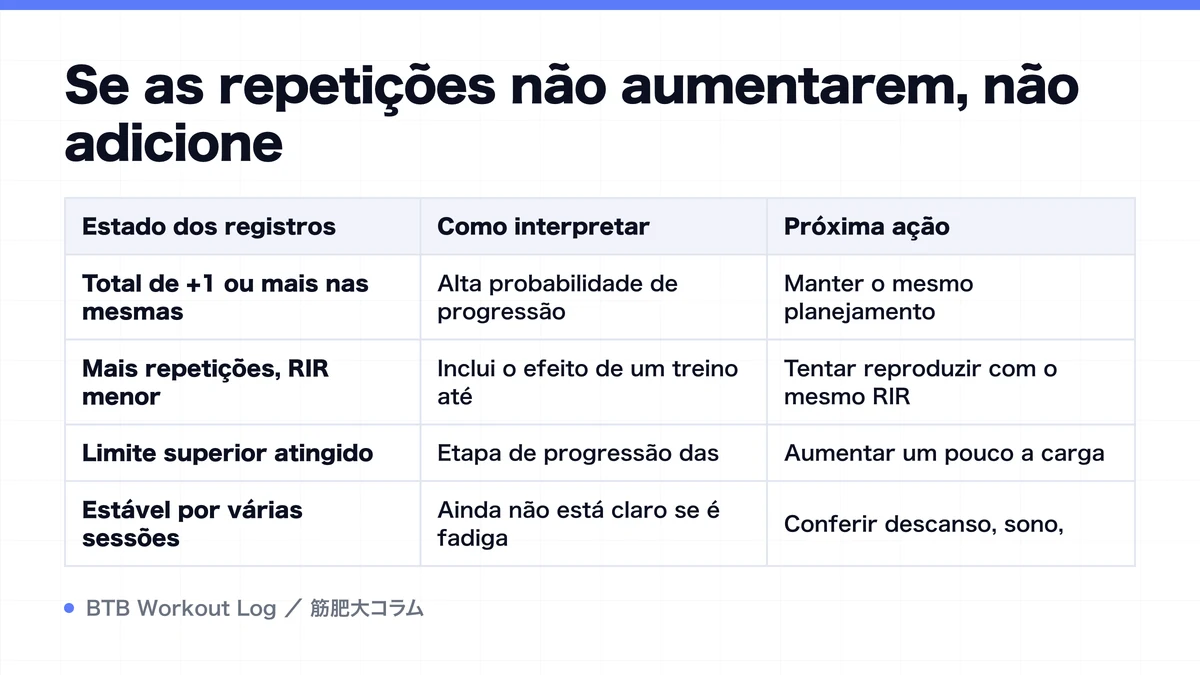 Se as repetições não aumentarem, não adicione

| Estado dos registros | Como interpretar | Próxima ação |
|---|---|---|
| Total de +1 ou mais nas mesmas | Alta probabilidade de progressão | Manter o mesmo planejamento |
| Mais repetições, RIR menor | Inclui o efeito de um treino até | Tentar reproduzir com o mesmo RIR |
| Limite superior atingido | Etapa de progressão das | Aumentar um pouco a carga |
| Estável por várias sessões | Ainda não está claro se é fadiga | Conferir descanso, sono, |

BTB Workout Log ／ 筋肥大コラム